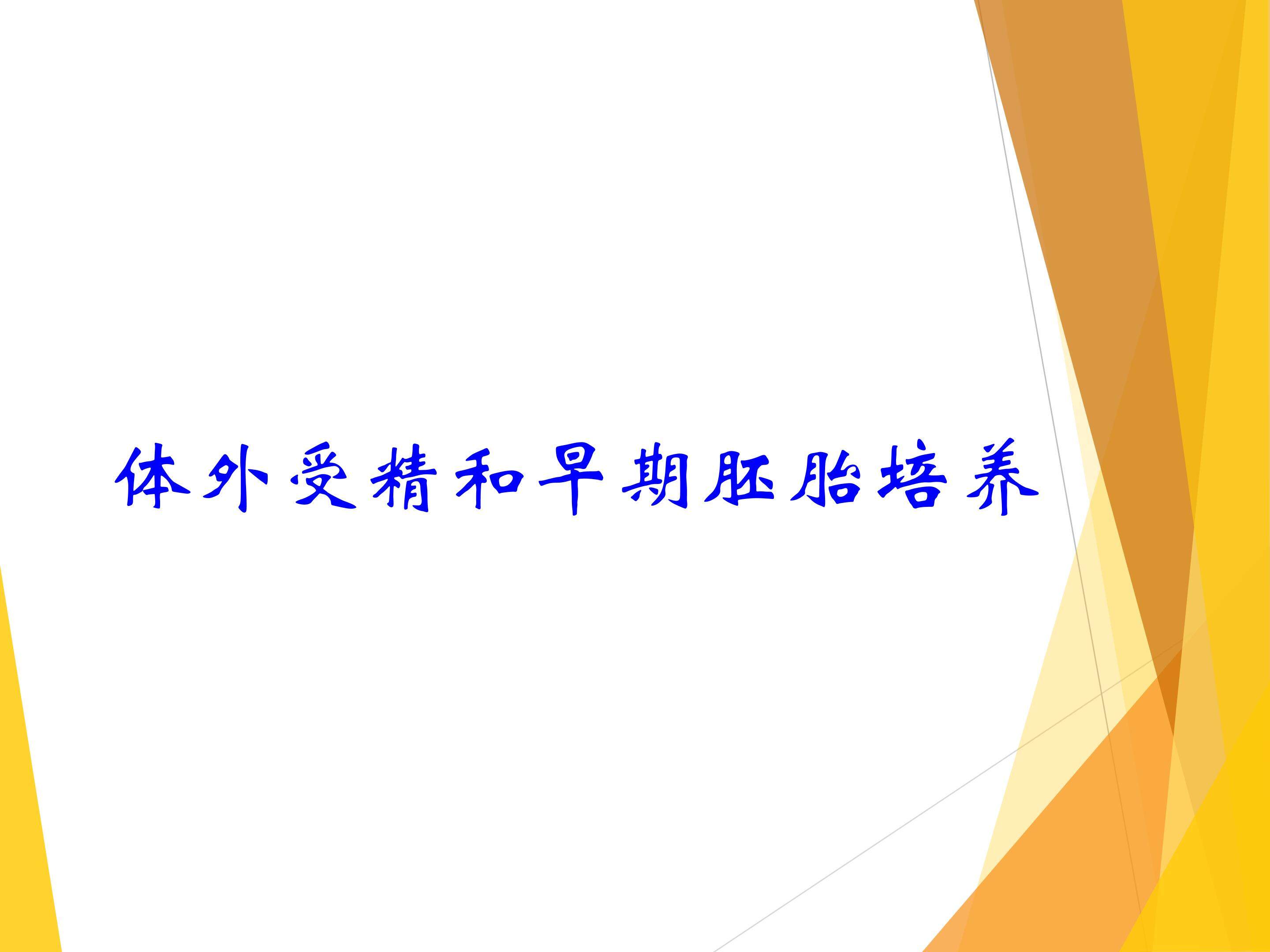 体外受精和早期胚胎培养